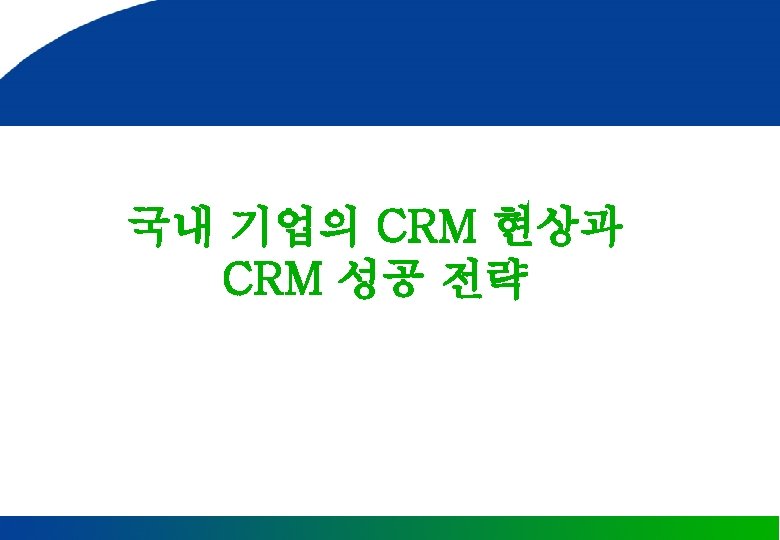 국내 기업의 CRM 현상과
CRM 성공 전략